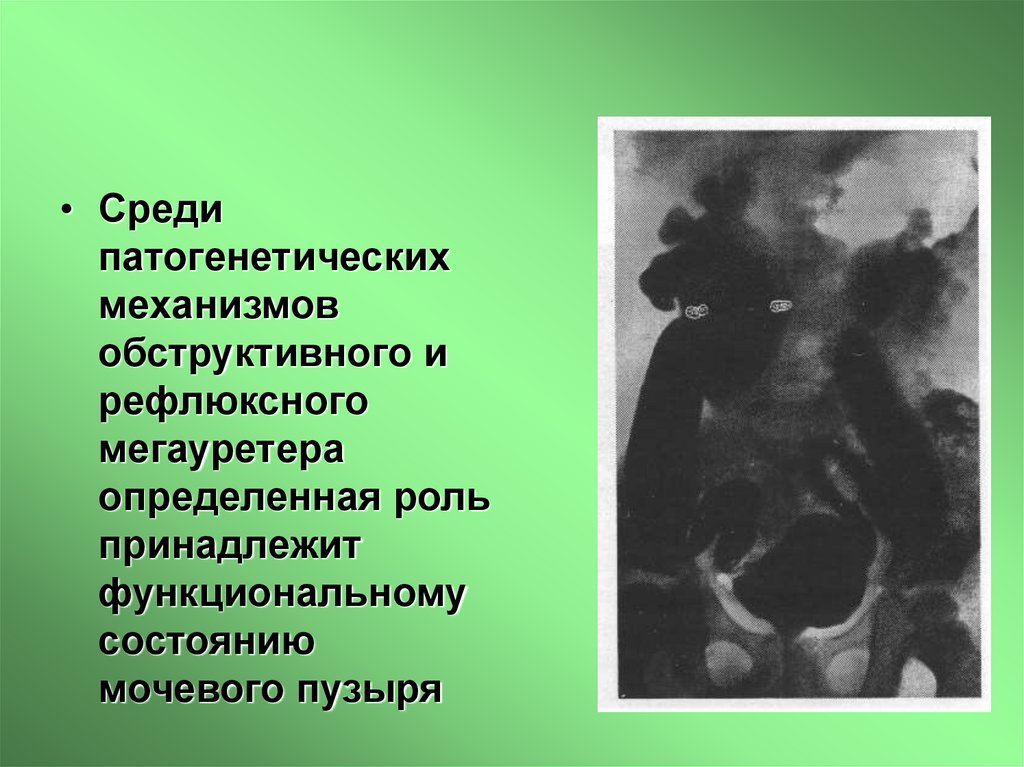 • Среди патогенетических механизмов обструктивного и рефлюксного мегауретера определенная роль принадлежит функциональному состоянию мочевого пузыря